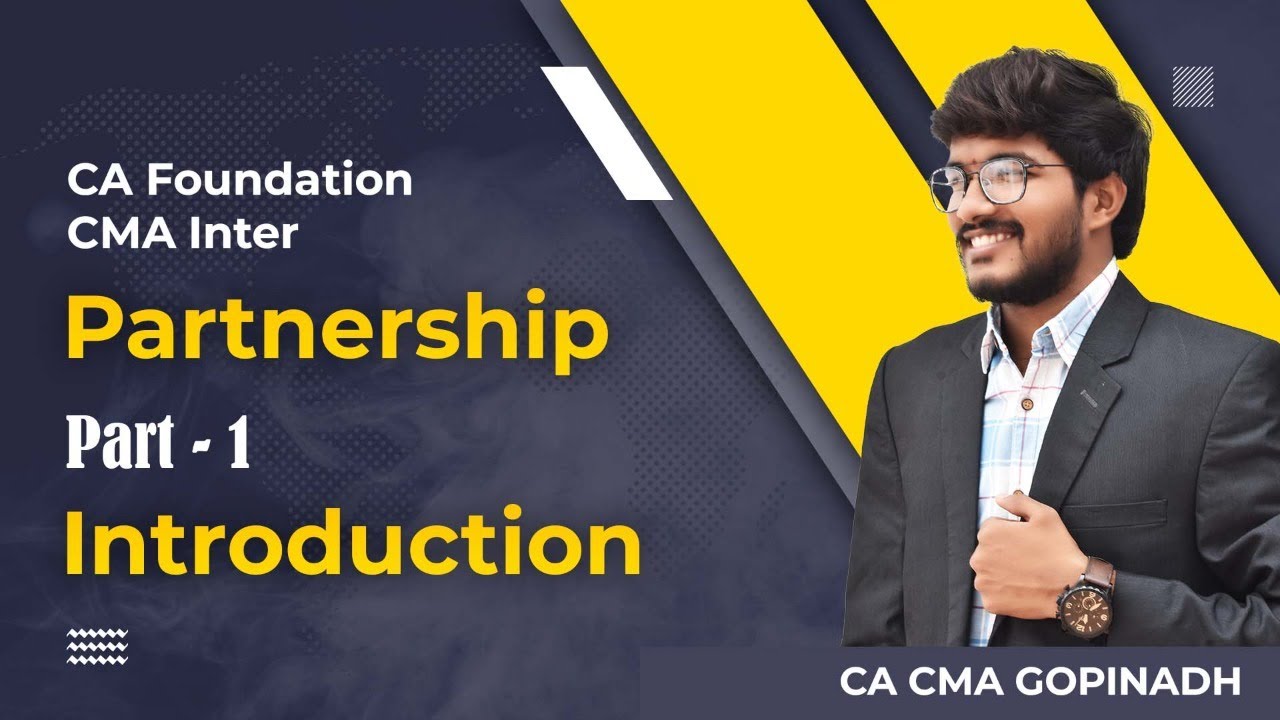 CA Foundation
CMA Inter

Partnership

Part - 1

Introduction

CA CMA GOPINADH